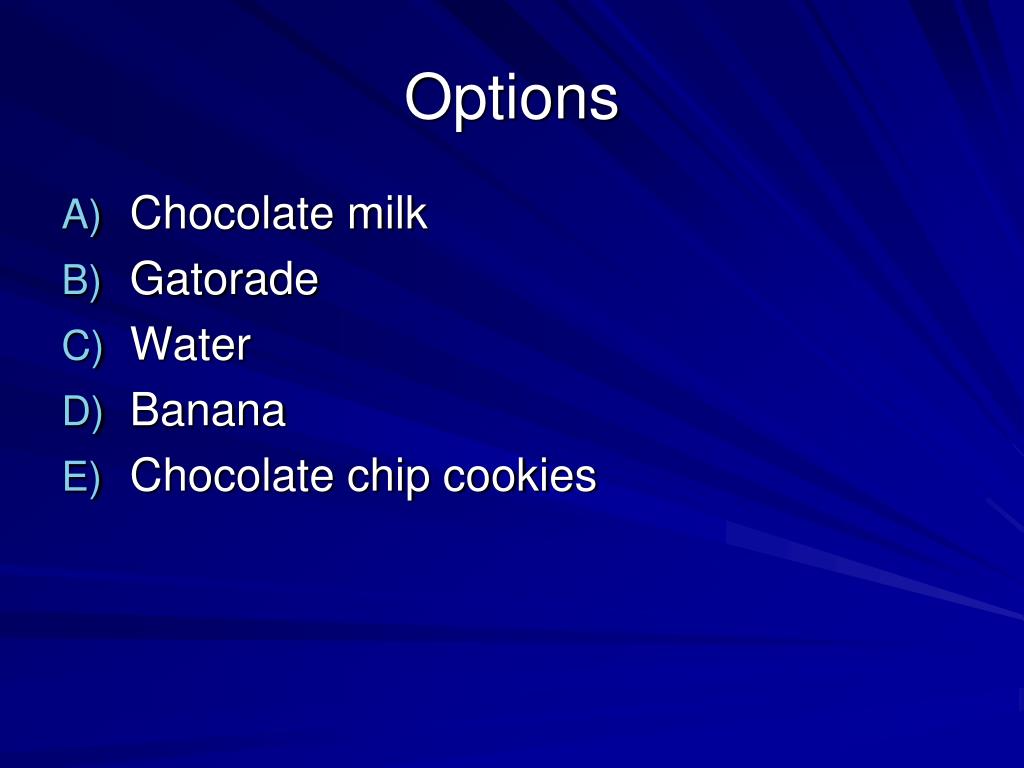 Options

A) Chocolate milk
B) Gatorade
C) Water
D) Banana
E) Chocolate chip cookies